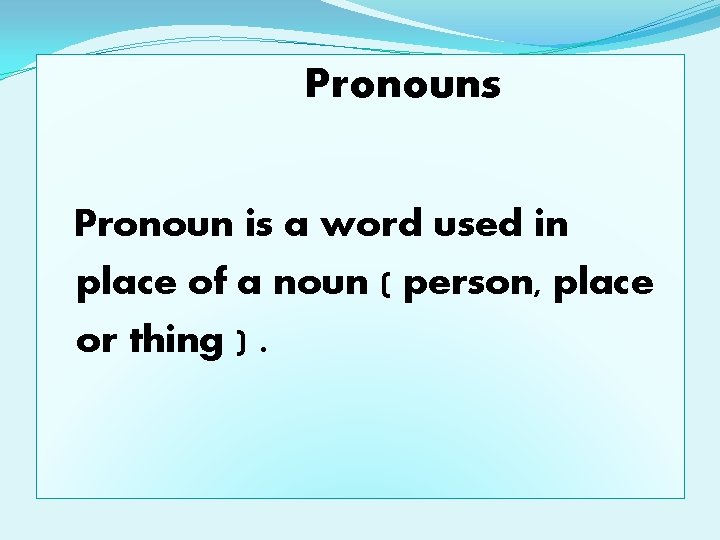 Pronouns

Pronoun is a word used in place of a noun ( person, place or thing ) .